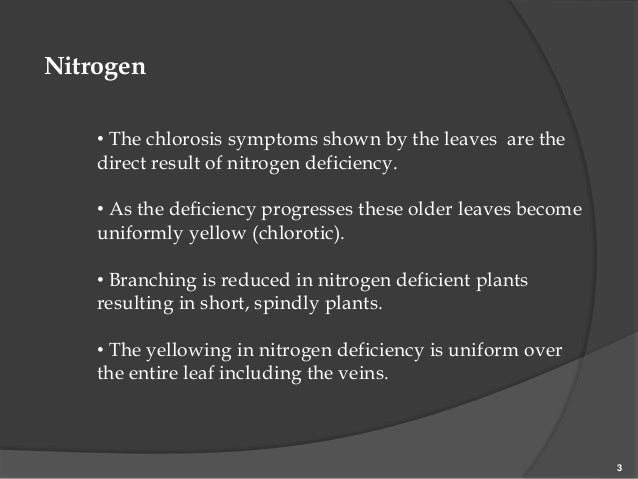 Nitrogen

• The chlorosis symptoms shown by the leaves are the direct result of nitrogen deficiency.

• As the deficiency progresses these older leaves become uniformly yellow (chlorotic).

• Branching is reduced in nitrogen deficient plants resulting in short, spindly plants.

• The yellowing in nitrogen deficiency is uniform over the entire leaf including the veins.

3